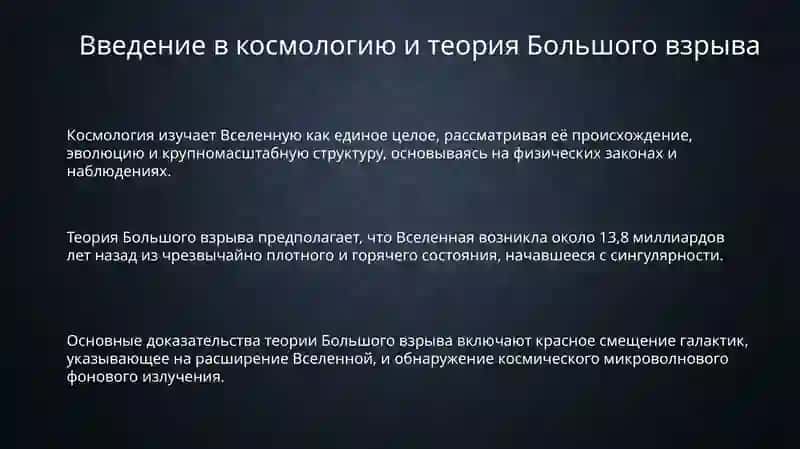 Введение в космологию и теория Большого взрыва

Космология изучает Вселенную как единое целое, рассматривая её происхождение, эволюцию и крупномасштабную структуру, основываясь на физических законах и наблюдениях.

Теория Большого взрыва предполагает, что Вселенная возникла около 13,8 миллиардов лет назад из чрезвычайно плотного и горячего состояния, начавшееся с сингулярности.

Основные доказательства теории Большого взрыва включают красное смещение галактик, указывающее на расширение Вселенной, и обнаружение космического микроволнового фонового излучения.